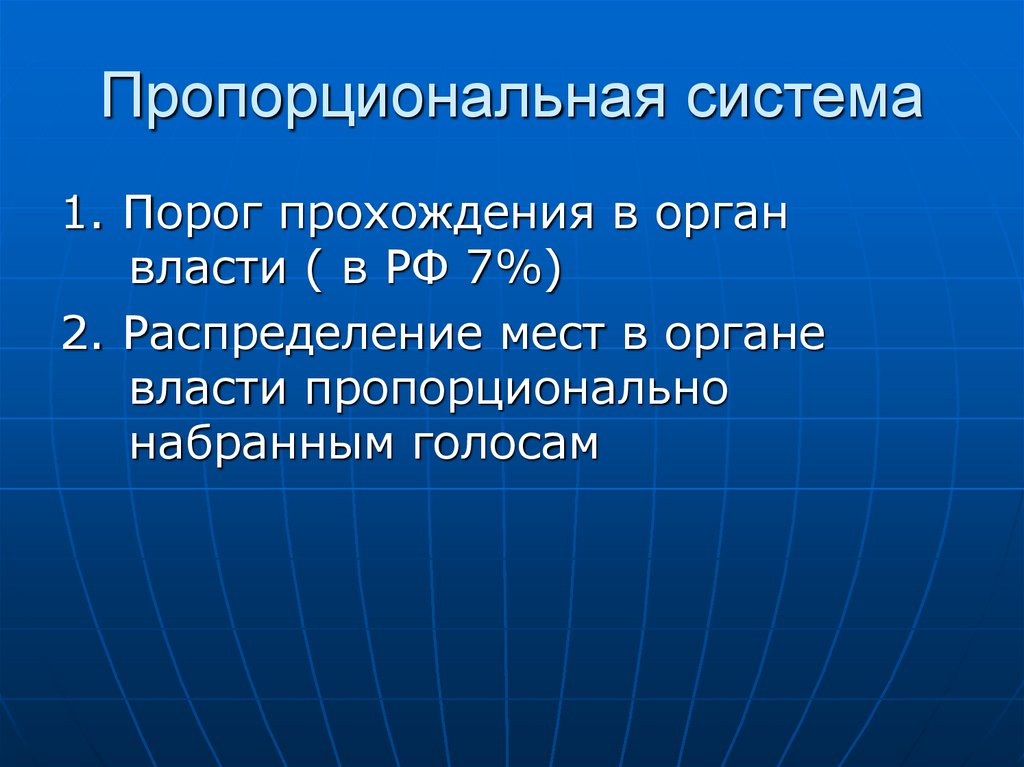 Пропорциональная система

1. Порог прохождения в орган власти ( в РФ 7%)

2. Распределение мест в органе власти пропорционально набранным голосам